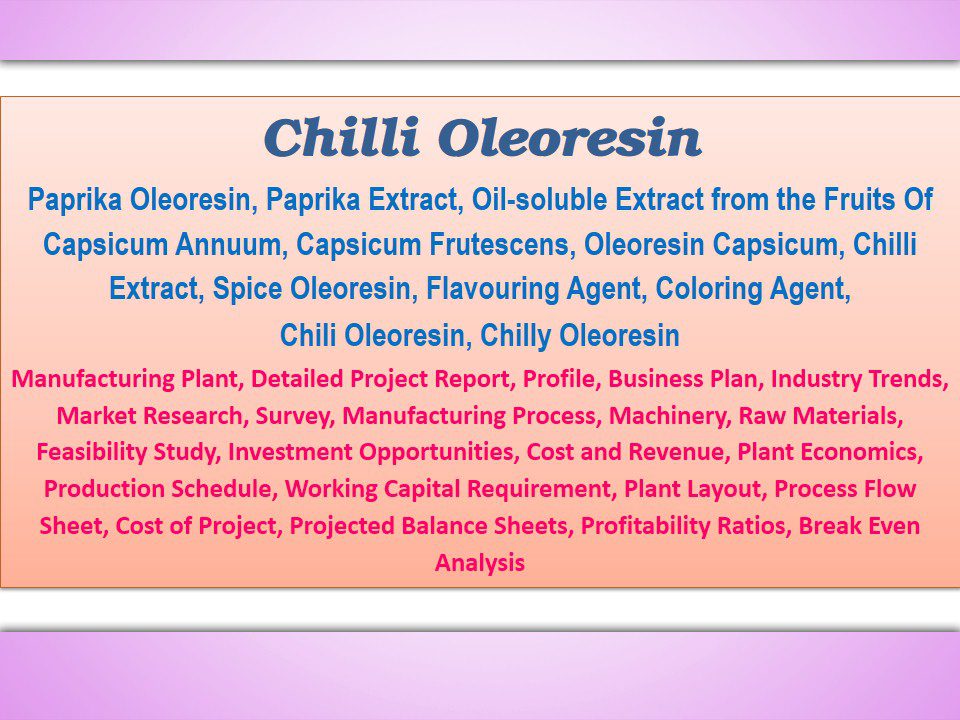 Chilli Oleoresin

Paprika Oleoresin, Paprika Extract, Oil-soluble Extract from the Fruits Of Capsicum Annuum, Capsicum Frutescens, Oleoresin Capsicum, Chilli Extract, Spice Oleoresin, Flavouring Agent, Coloring Agent, Chili Oleoresin, Chilly Oleoresin

Manufacturing Plant, Detailed Project Report, Profile, Business Plan, Industry Trends, Market Research, Survey, Manufacturing Process, Machinery, Raw Materials, Feasibility Study, Investment Opportunities, Cost and Revenue, Plant Economics, Production Schedule, Working Capital Requirement, Plant Layout, Process Flow Sheet, Cost of Project, Projected Balance Sheets, Profitability Ratios, Break Even Analysis